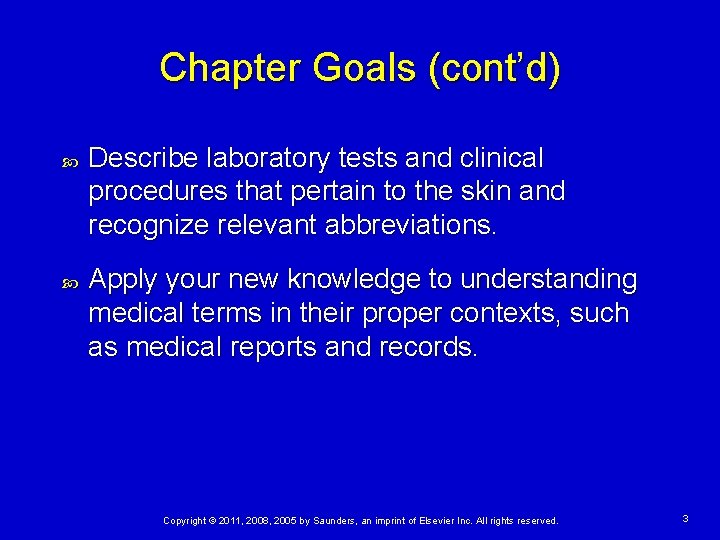 Chapter Goals (cont'd)

Describe laboratory tests and clinical procedures that pertain to the skin and recognize relevant abbreviations.

Apply your new knowledge to understanding medical terms in their proper contexts, such as medical reports and records.

Copyright © 2011, 2008, 2005 by Saunders, an imprint of Elsevier Inc. All rights reserved.

3